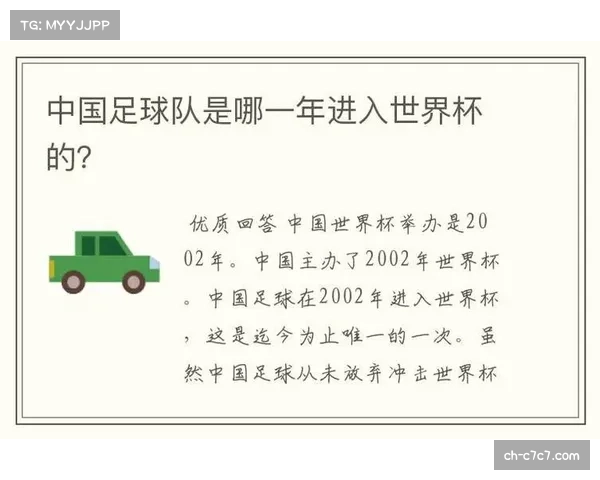 TG: MYYJJPP

中国足球队是哪一年进入世界杯的?

优质回答 中国世界杯举办是2002年。中国主办了2002年世界杯。中国足球在2002年进入世界杯，这是迄今为止唯一的一次。虽然中国足球从未放弃冲击世界杯

ch-c7c7.com